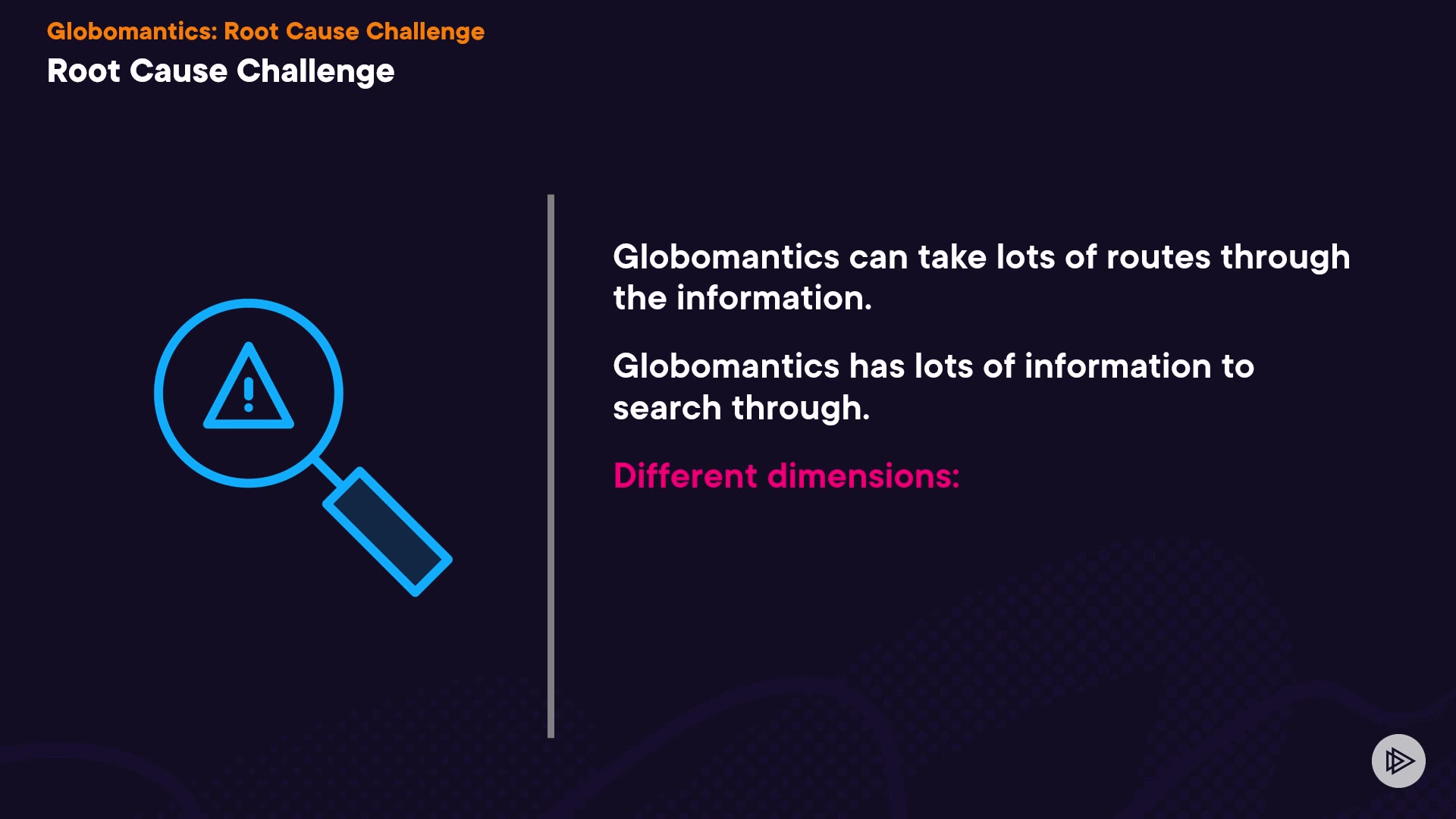 Globomantics: Root Cause Challenge

Root Cause Challenge

Globomantics can take lots of routes through the information.

Globomantics has lots of information to search through.

Different dimensions: